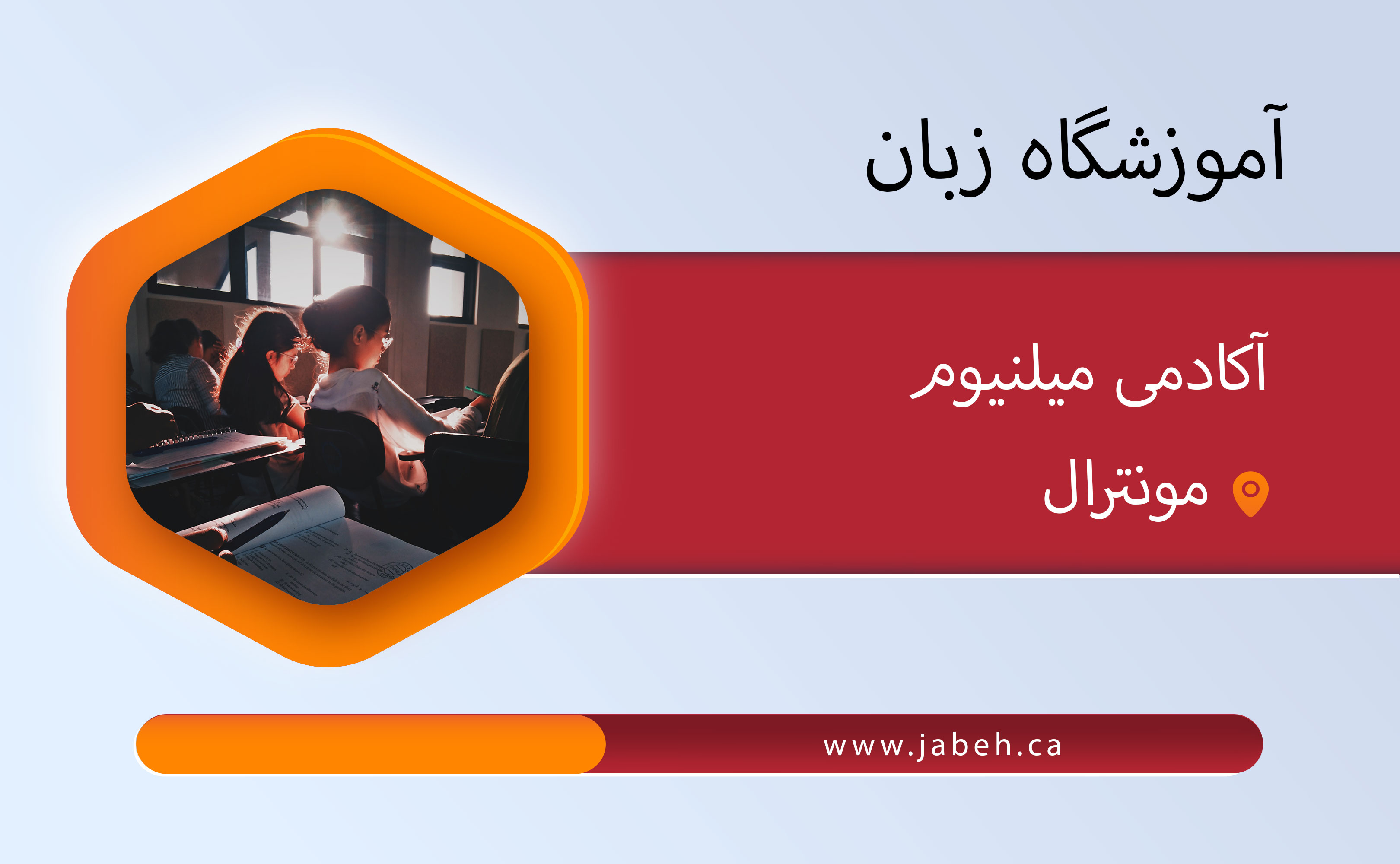 آموزشگاه زبان

آکادمی میلنیوم

مونترال

www.jabeh.ca